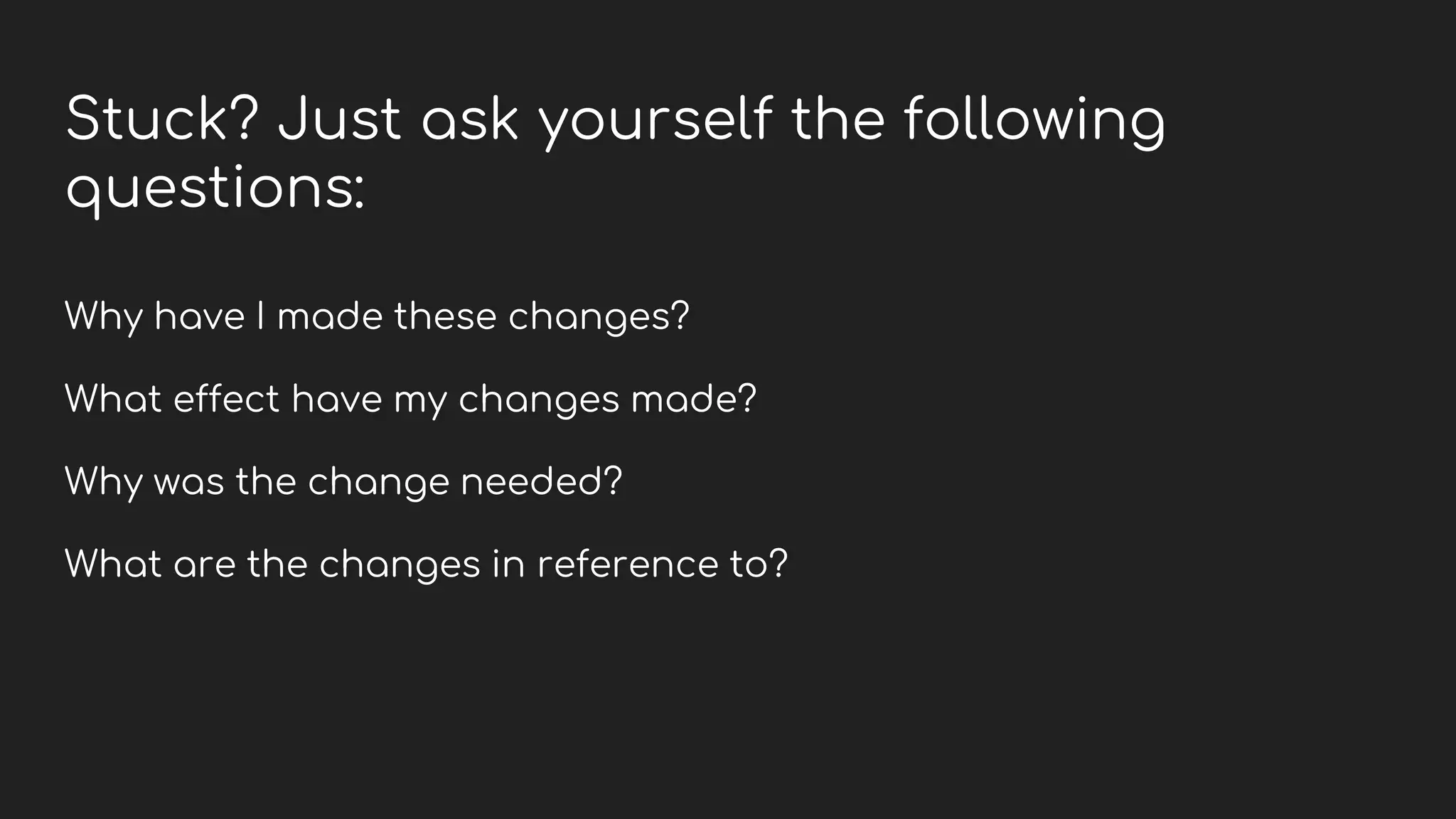 Stuck? Just ask yourself the following questions:

Why have I made these changes?

What effect have my changes made?

Why was the change needed?

What are the changes in reference to?